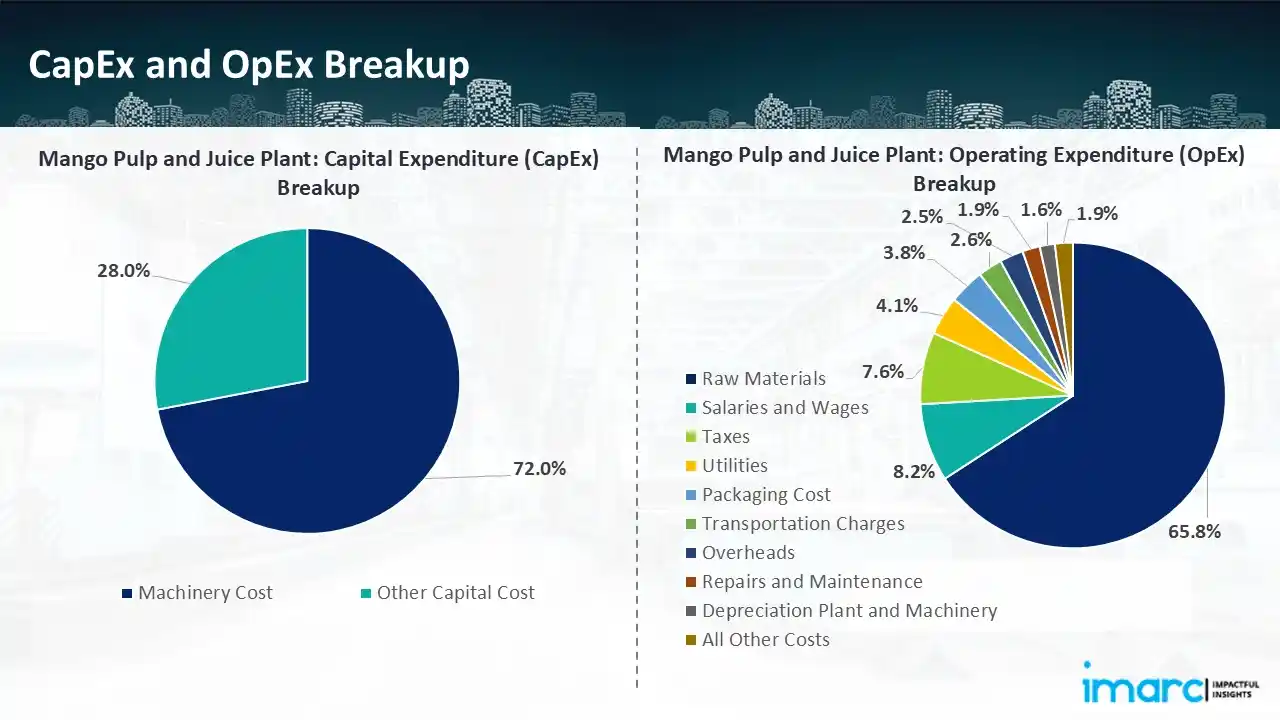 CapEx and OpEx Breakup

Mango Pulp and Juice Plant: Capital Expenditure (CapEx) Breakup

28.0%

72.0%

Machinery Cost
Other Capital Cost

Mango Pulp and Juice Plant: Operating Expenditure (OpEx) Breakup

2.5%
1.9%
1.6%
1.9%
2.6%
3.8%
4.1%
7.6%
8.2%
65.8%

Raw Materials
Salaries and Wages
Taxes
Utilities
Packaging Cost
Transportation Charges
Overheads
Repairs and Maintenance
Depreciation Plant and Machinery
All Other Costs

imarc IMPACTFUL INSIGHTS